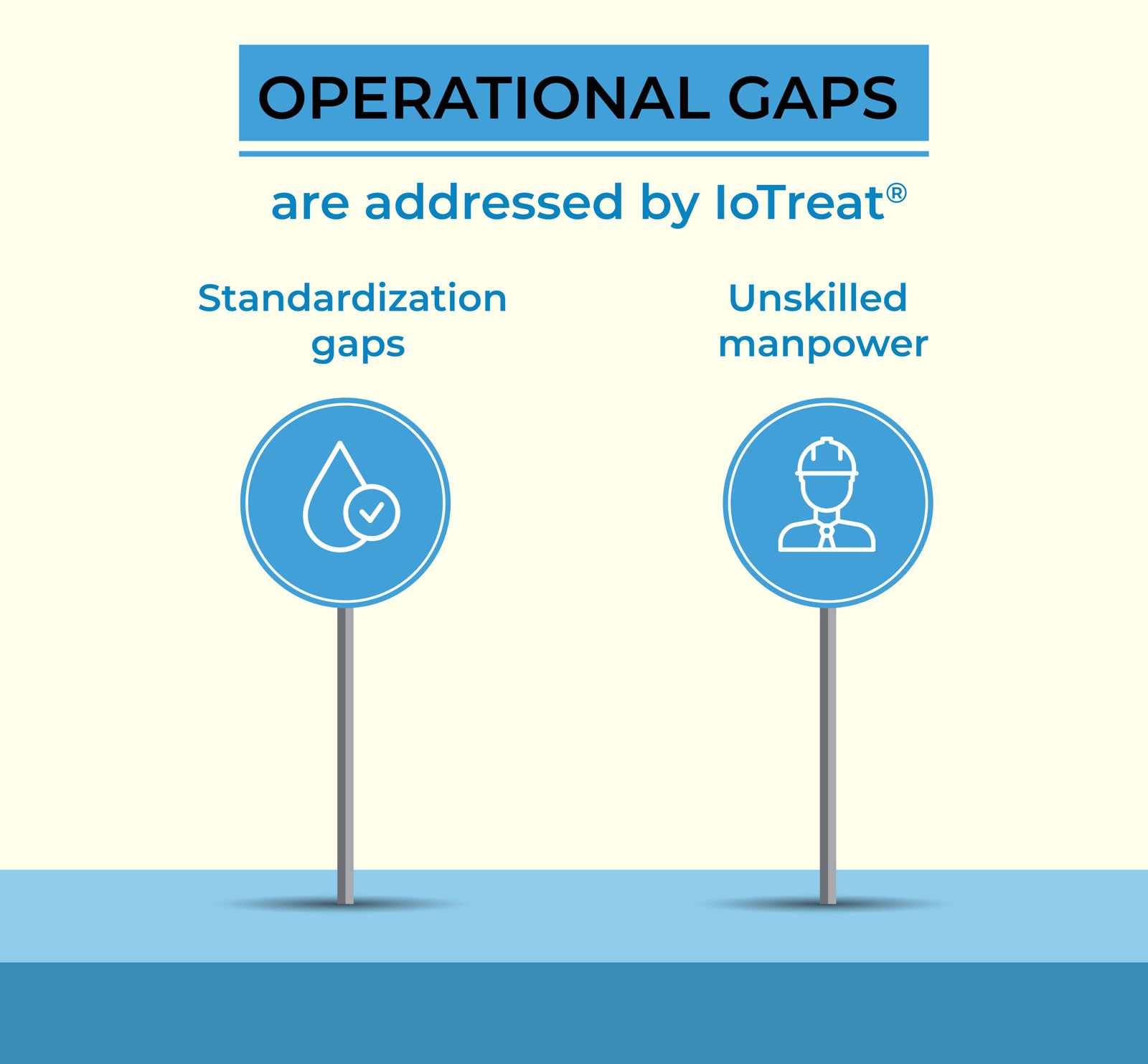 OPERATIONAL GAPS

are addressed by IoTreat®

Standardization gaps

Unskilled manpower